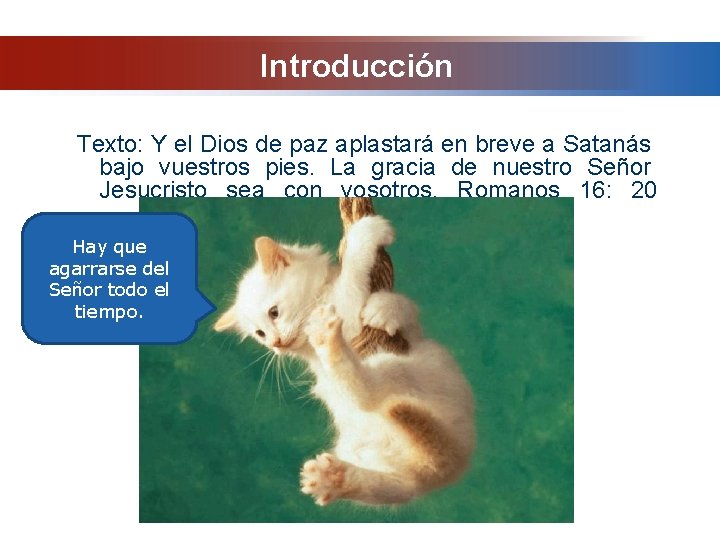 Introducción

Texto: Y el Dios de paz aplastará en breve a Satanás bajo vuestros pies. La gracia de nuestro Señor Jesucristo sea con vosotros. Romanos 16: 20

Hay que agarrarse del Señor todo el tiempo.